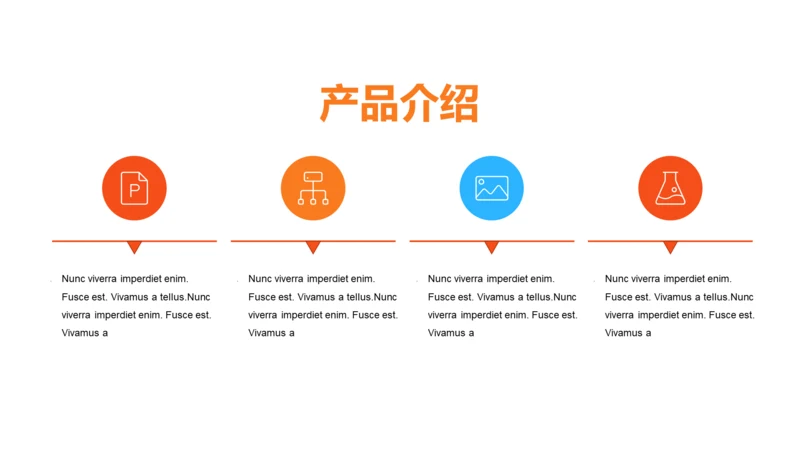 产品介绍

P

Nunc viverra imperdiet enim. Fusce est. Vivamus a tellus.Nunc viverra imperdiet enim. Fusce est. Vivamus a

Nunc viverra imperdiet enim. Fusce est. Vivamus a tellus.Nunc viverra imperdiet enim. Fusce est. Vivamus a

Nunc viverra imperdiet enim. Fusce est. Vivamus a tellus.Nunc viverra imperdiet enim. Fusce est. Vivamus a

Nunc viverra imperdiet enim. Fusce est. Vivamus a tellus.Nunc viverra imperdiet enim. Fusce est. Vivamus a